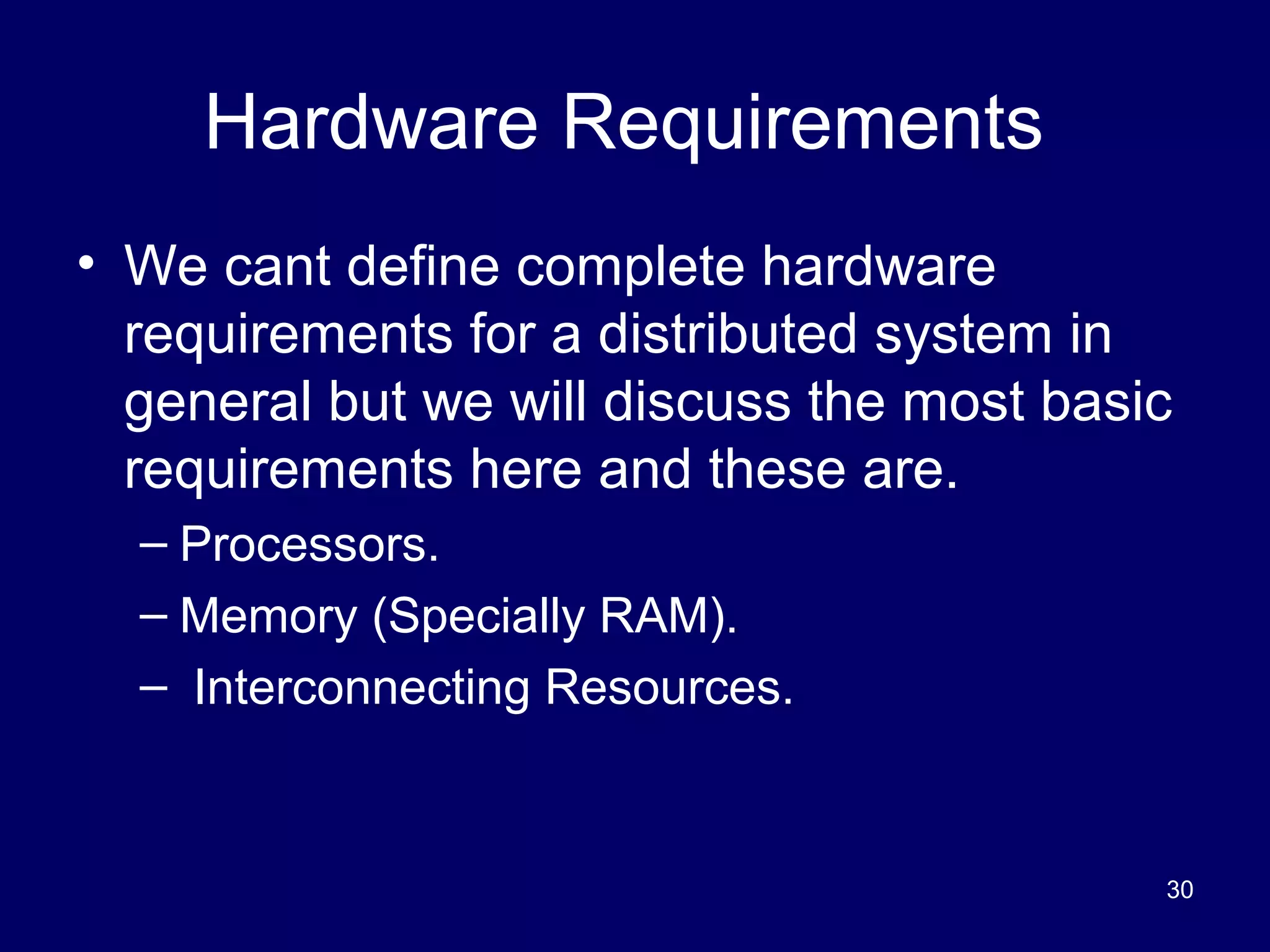 Hardware Requirements

• We cant define complete hardware requirements for a distributed system in general but we will discuss the most basic requirements here and these are.
– Processors.
– Memory (Specially RAM).
– Interconnecting Resources.

30